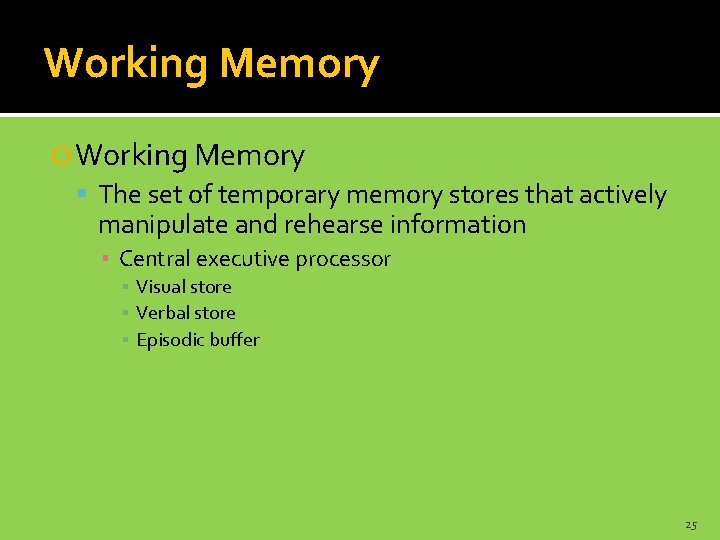 Working Memory

Working Memory

The set of temporary memory stores that actively manipulate and rehearse information

Central executive processor

Visual store

Verbal store

Episodic buffer

25